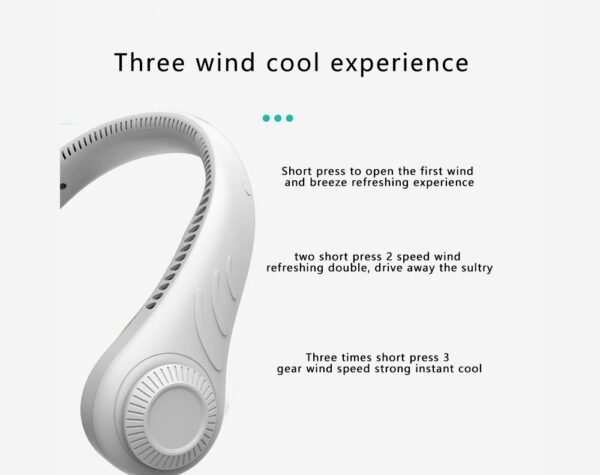 Three wind cool experience

Short press to open the first wind and breeze refreshing experience

two short press 2 speed wind refreshing double, drive away the sultry

Three times short press 3 gear wind speed strong instant cool